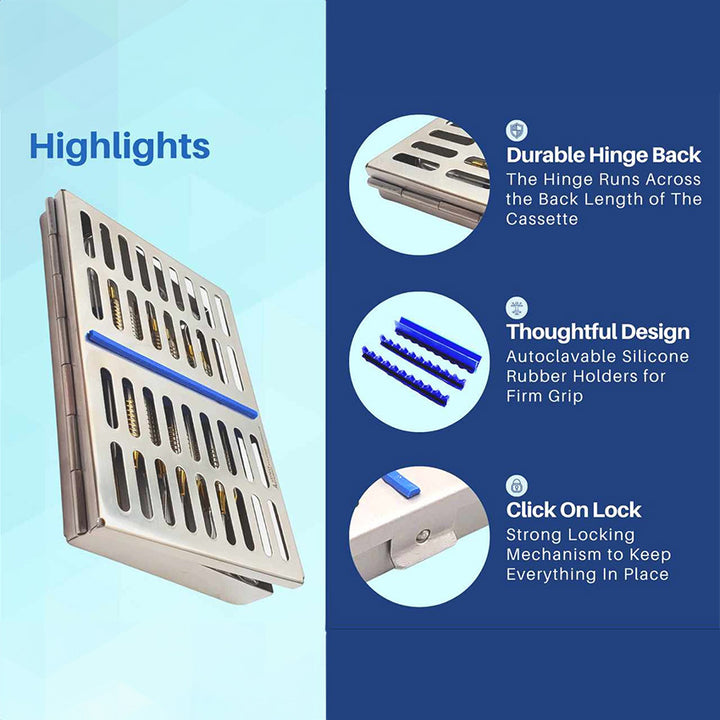 Highlights

Durable Hinge Back
The Hinge Runs Across the Back Length of The Cassette

Thoughtful Design
Autoclavable Silicone Rubber Holders for Firm Grip

Click On Lock
Strong Locking Mechanism to Keep Everything In Place